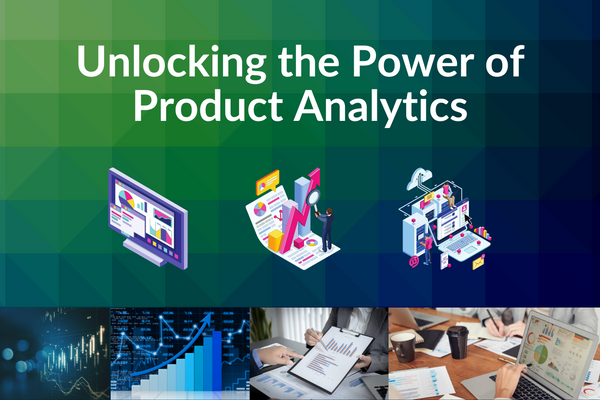 Unlocking the Power of Product Analytics